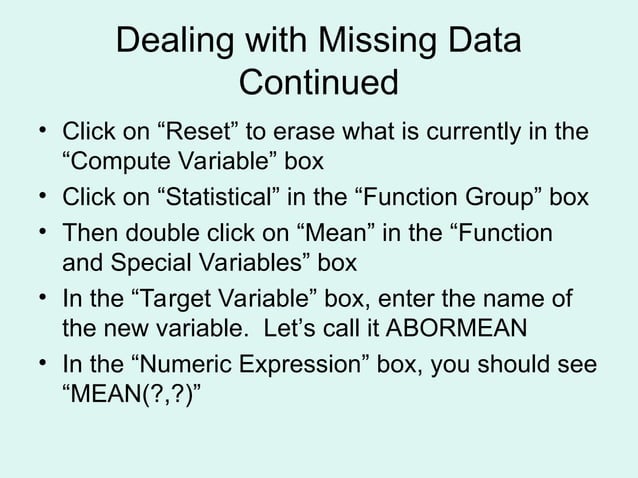 Dealing with Missing Data Continued

• Click on “Reset” to erase what is currently in the “Compute Variable” box
• Click on “Statistical” in the “Function Group” box
• Then double click on “Mean” in the “Function and Special Variables” box
• In the “Target Variable” box, enter the name of the new variable. Let’s call it ABORMEAN
• In the “Numeric Expression” box, you should see “MEAN(?,?)”